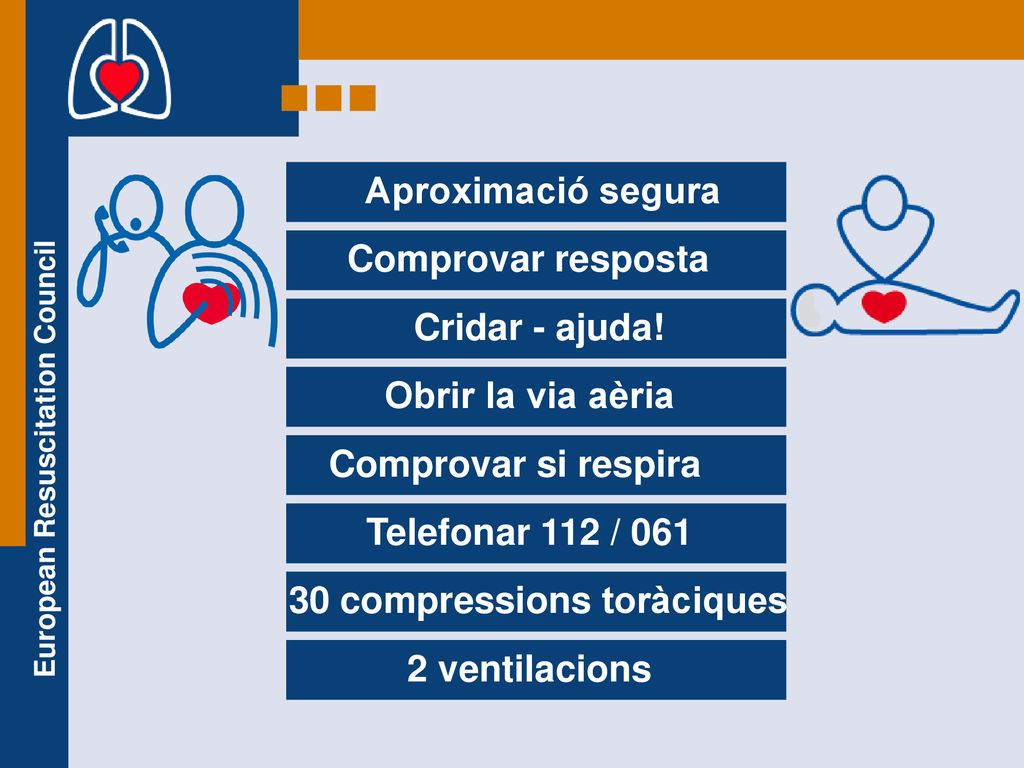 European Resuscitation Council

Aproximació segura

Comprovar resposta

Cridar - ajuda!

Obrir la via aèria

Comprovar si respira

Telefonar 112 / 061

30 compressions toràciques

2 ventilacions